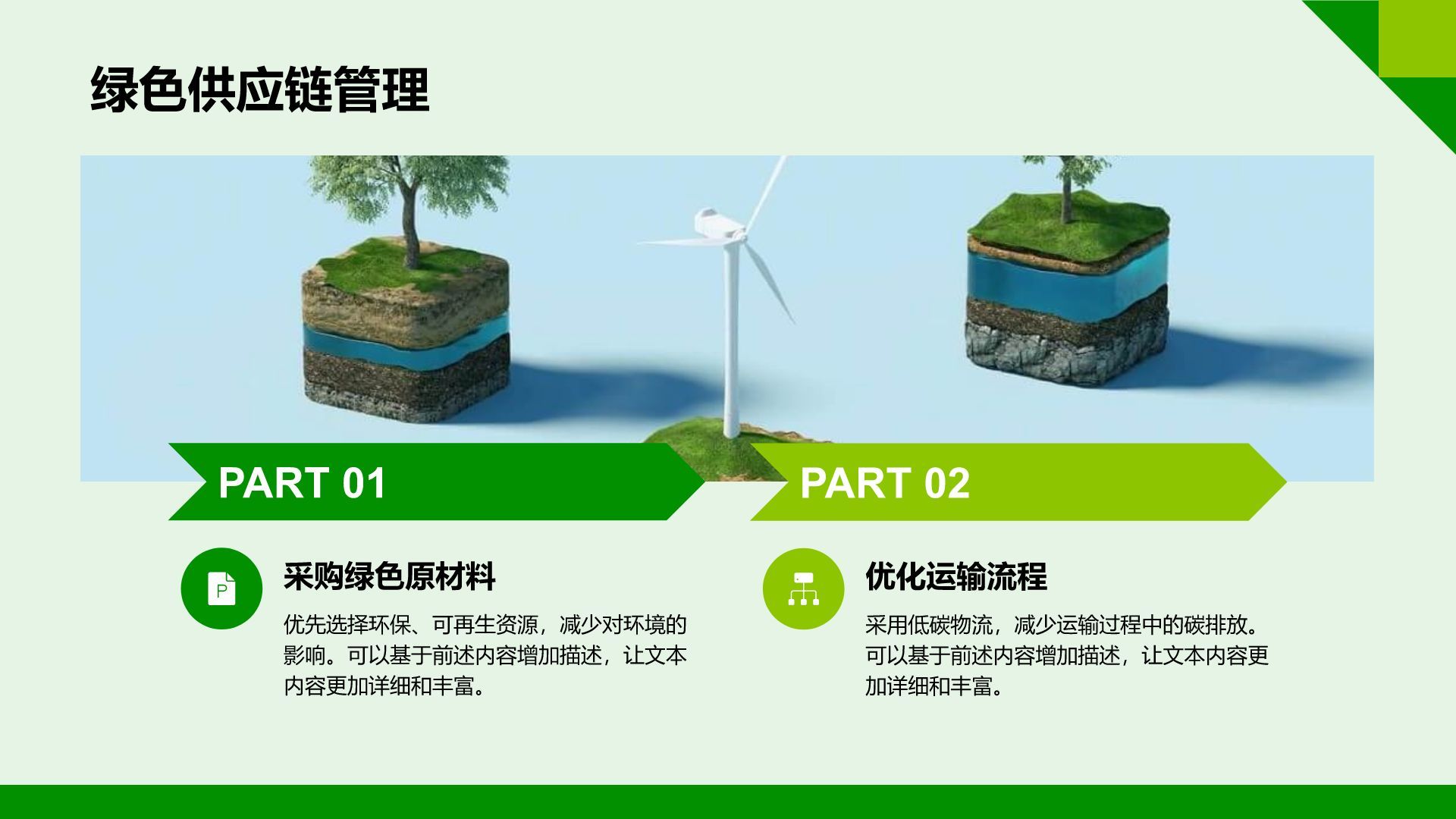 绿色供应链管理

PART 01

采购绿色原材料

优先选择环保、可再生资源，减少对环境的影响。可以基于前述内容增加描述，让文本内容更加详细和丰富。

PART 02

优化运输流程

采用低碳物流，减少运输过程中的碳排放。可以基于前述内容增加描述，让文本内容更加详细和丰富。